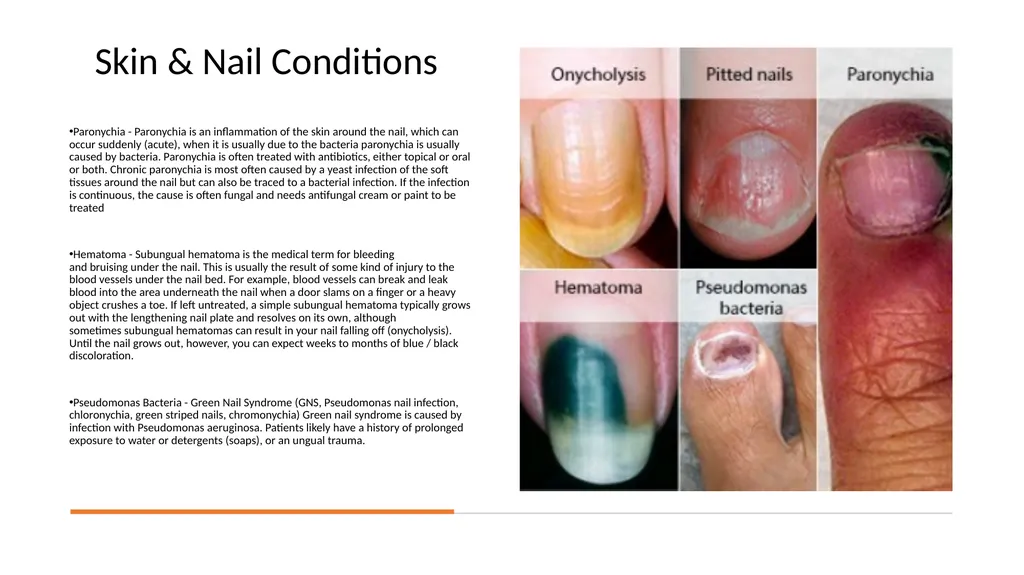 Skin & Nail Conditions

•Paronychia - Paronychia is an inflammation of the skin around the nail, which can occur suddenly (acute), when it is usually due to the bacteria paronychia is usually caused by bacteria. Paronychia is often treated with antibiotics, either topical or oral or both. Chronic paronychia is most often caused by a yeast infection of the soft tissues around the nail but can also be traced to a bacterial infection. If the infection is continuous, the cause is often fungal and needs antifungal cream or paint to be treated

•Hematoma - Subungual hematoma is the medical term for bleeding and bruising under the nail. This is usually the result of some kind of injury to the blood vessels under the nail bed. For example, blood vessels can break and leak blood into the area underneath the nail when a door slams on a finger or a heavy object crushes a toe. If left untreated, a simple subungual hematoma typically grows out with the lengthening nail plate and resolves on its own, although sometimes subungual hematomas can result in your nail falling off (onycholysis). Until the nail grows out, however, you can expect weeks to months of blue / black discoloration.

•Pseudomonas Bacteria - Green Nail Syndrome (GNS, Pseudomonas nail infection, chloronychia, green striped nails, chromonychia) Green nail syndrome is caused by infection with Pseudomonas aeruginosa. Patients likely have a history of prolonged exposure to water or detergents (soaps), or an ungual trauma.

Onycholysis

Pitted nails

Paronychia

Hematoma

Pseudomonas bacteria